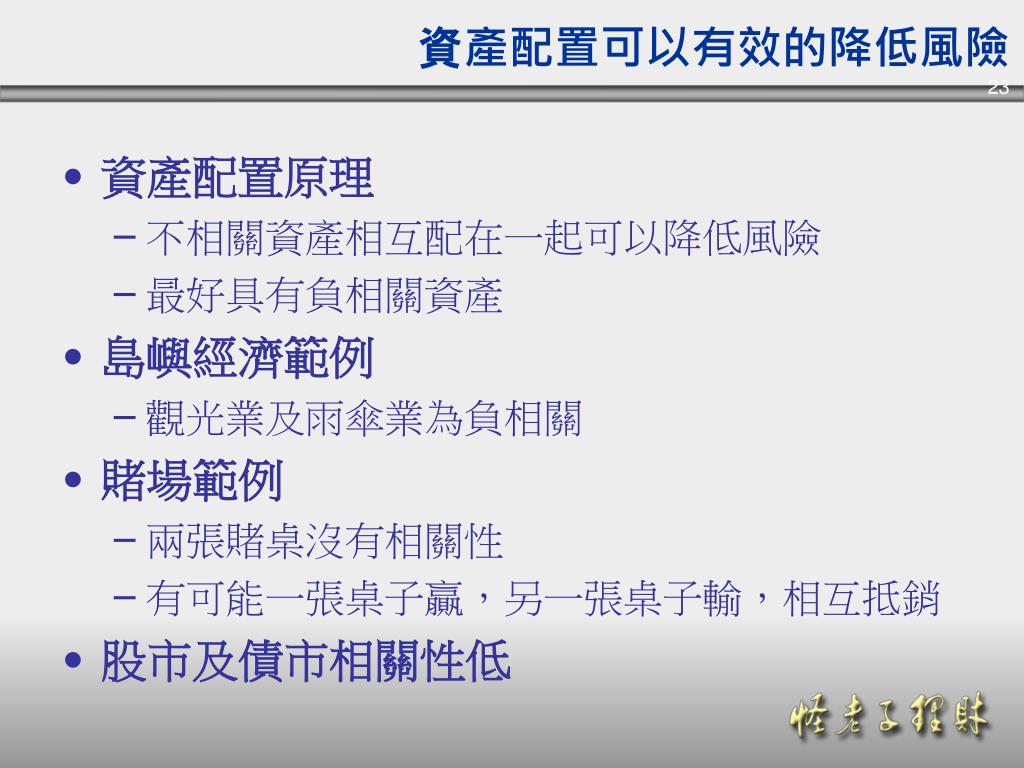 資產配置可以有效的降低風險

23

• 資產配置原理
  – 不相關資產相互配在一起可以降低風險
  – 最好具有負相關資產
• 島嶼經濟範例
  – 觀光業及雨傘業為負相關
• 賭場範例
  – 兩張賭桌沒有相關性
  – 有可能一張桌子贏，另一張桌子輸，相互抵銷
• 股市及債市相關性低

怪老子理財